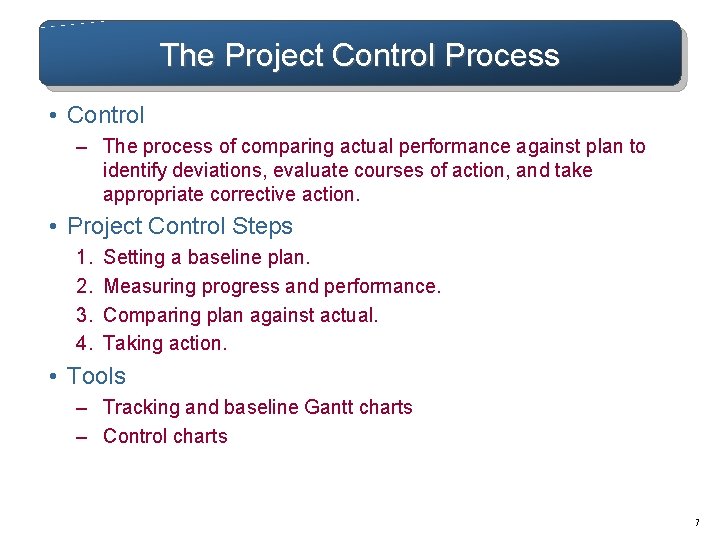 The Project Control Process

• Control

– The process of comparing actual performance against plan to identify deviations, evaluate courses of action, and take appropriate corrective action.

• Project Control Steps

1. Setting a baseline plan.
2. Measuring progress and performance.
3. Comparing plan against actual.
4. Taking action.

• Tools

– Tracking and baseline Gantt charts
– Control charts

7